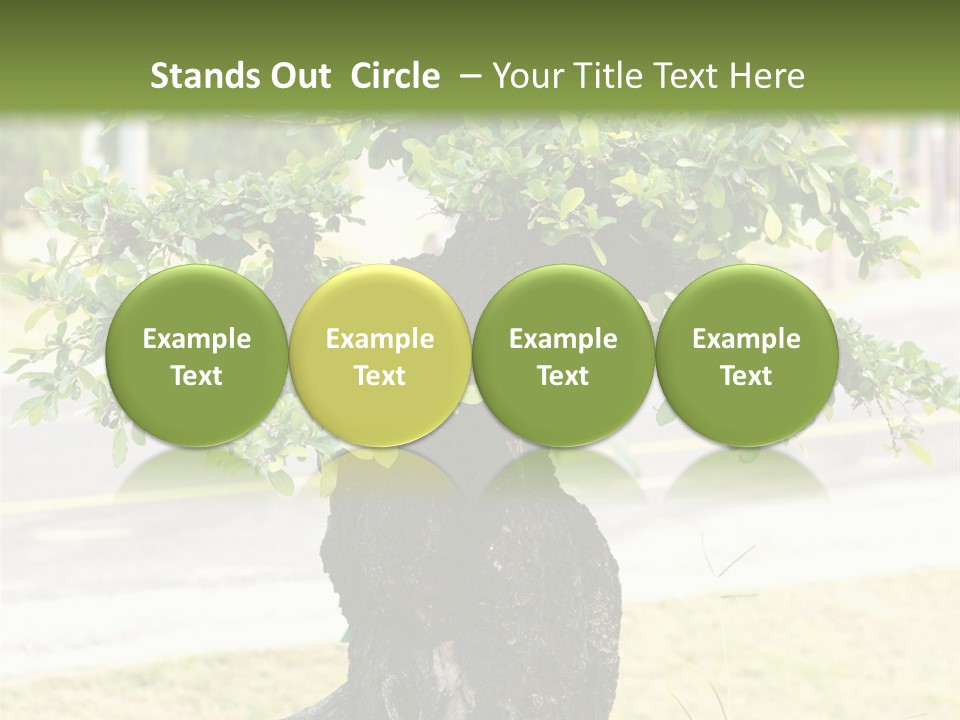 Stands Out Circle – Your Title Text Here

Example Text

Example Text

Example Text

Example Text